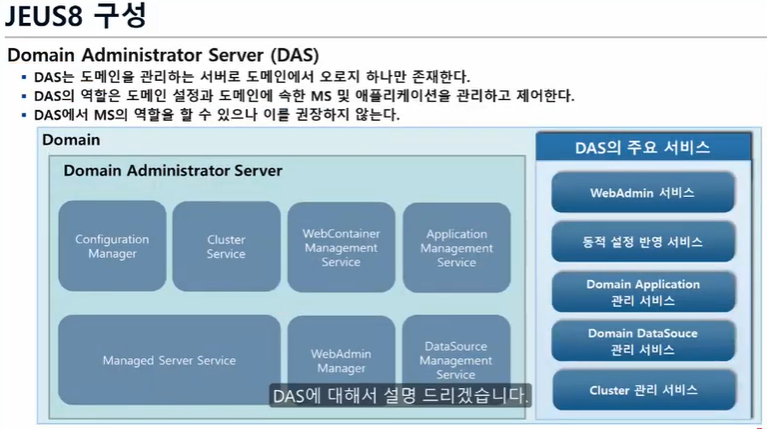 JEUS8 구성

Domain Administrator Server (DAS)
▪ DAS는 도메인을 관리하는 서버로 도메인에서 오로지 하나만 존재한다.
▪ DAS의 역할은 도메인 설정과 도메인에 속한 MS 및 애플리케이션을 관리하고 제어한다.
▪ DAS에서 MS의 역할을 할 수 있으나 이를 권장하지 않는다.

Domain

Domain Administrator Server

Configuration Manager

Cluster Service

WebContainer Management Service

Application Management Service

Managed Server Service

WebAdmin Manager

DataSource Management Service

DAS의 주요 서비스

WebAdmin 서비스

동적 설정 반영 서비스

Domain Application 관리 서비스

Domain DataSouce 관리 서비스

Cluster 관리 서비스

DAS에 대해서 설명 드리겠습니다.